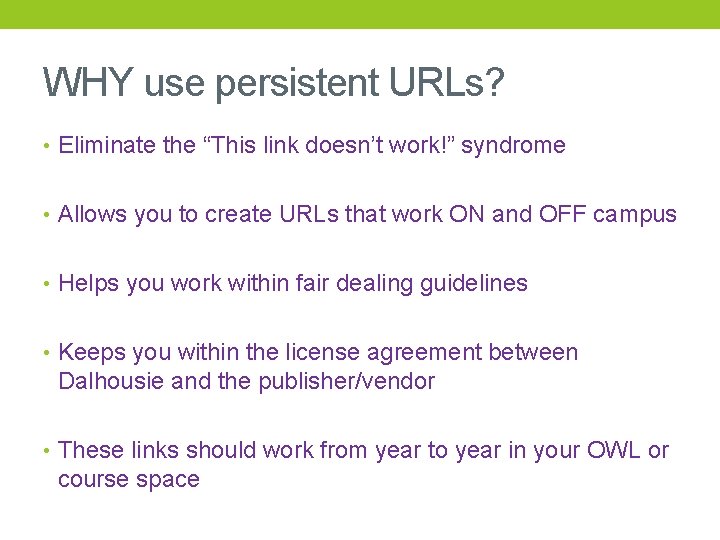 WHY use persistent URLs?

• Eliminate the “This link doesn’t work!” syndrome

• Allows you to create URLs that work ON and OFF campus

• Helps you work within fair dealing guidelines

• Keeps you within the license agreement between Dalhousie and the publisher/vendor

• These links should work from year to year in your OWL or course space